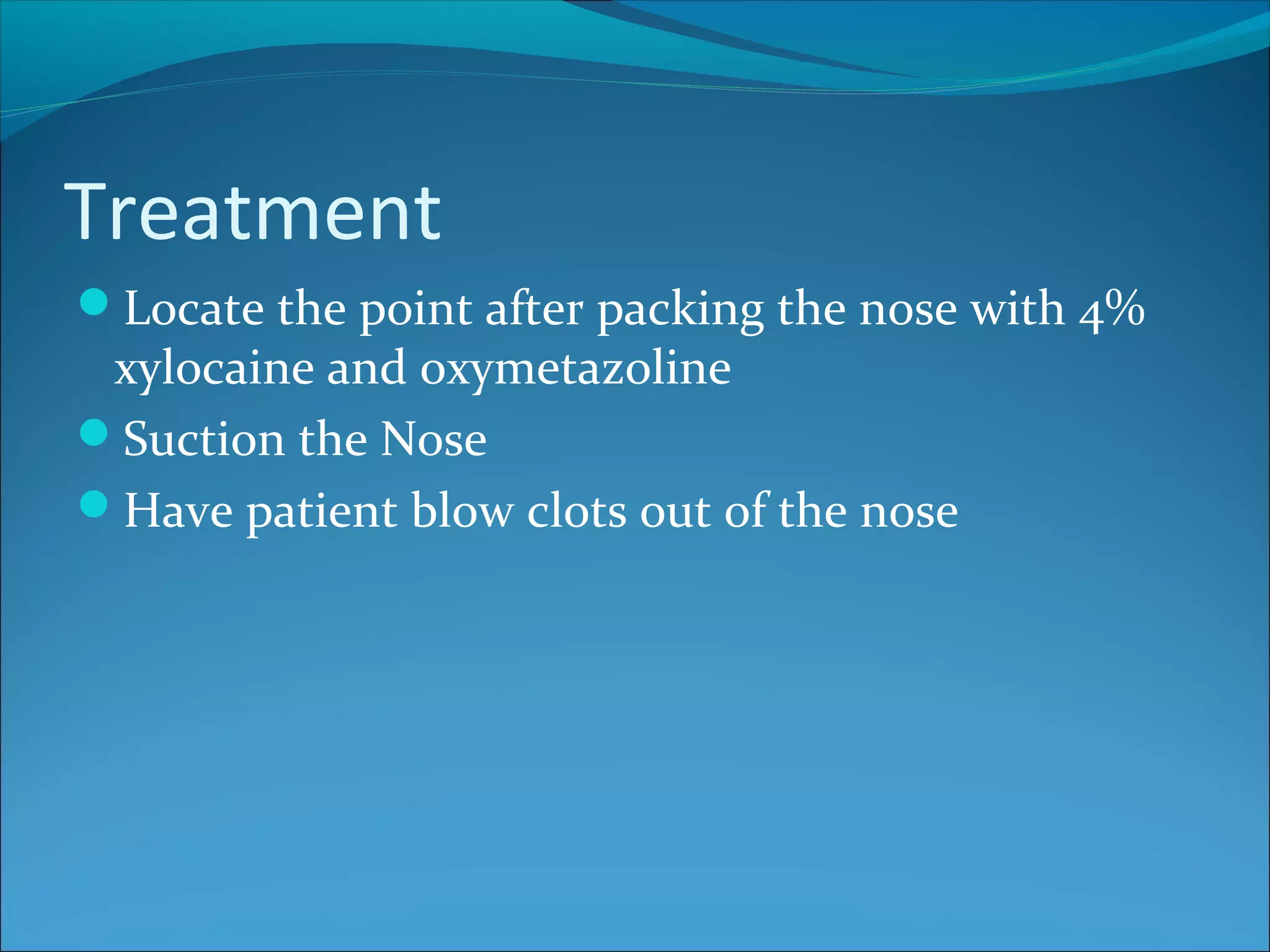 Treatment

- Locate the point after packing the nose with 4% xylocaine and oxymetazoline
- Suction the Nose
- Have patient blow clots out of the nose